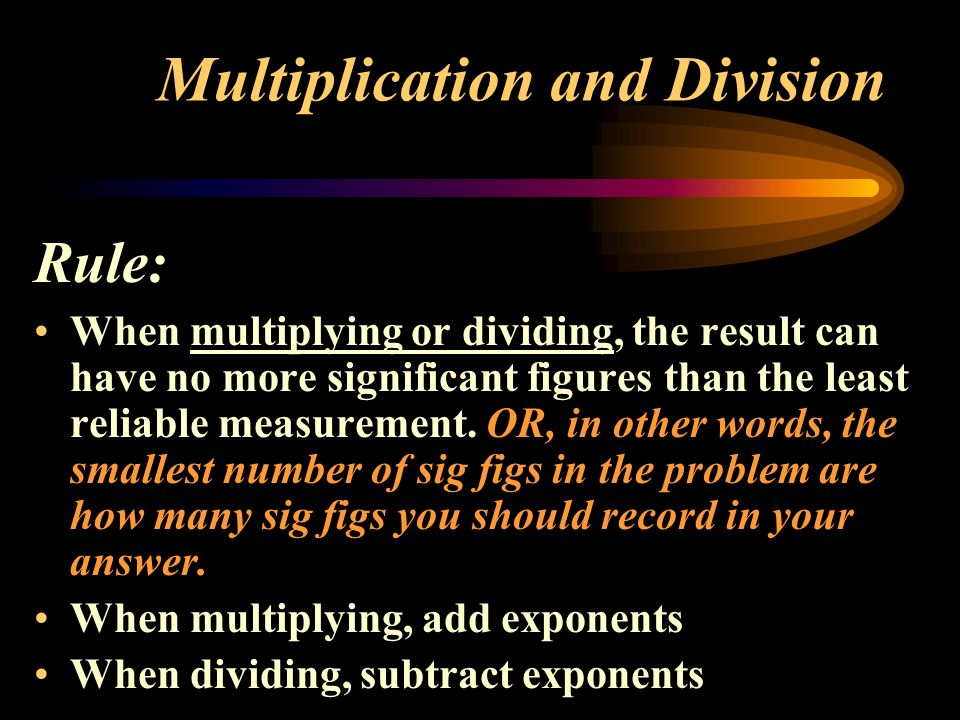 Multiplication and Division

Rule:

• When multiplying or dividing, the result can have no more significant figures than the least reliable measurement. OR, in other words, the smallest number of sig figs in the problem are how many sig figs you should record in your answer.
• When multiplying, add exponents
• When dividing, subtract exponents